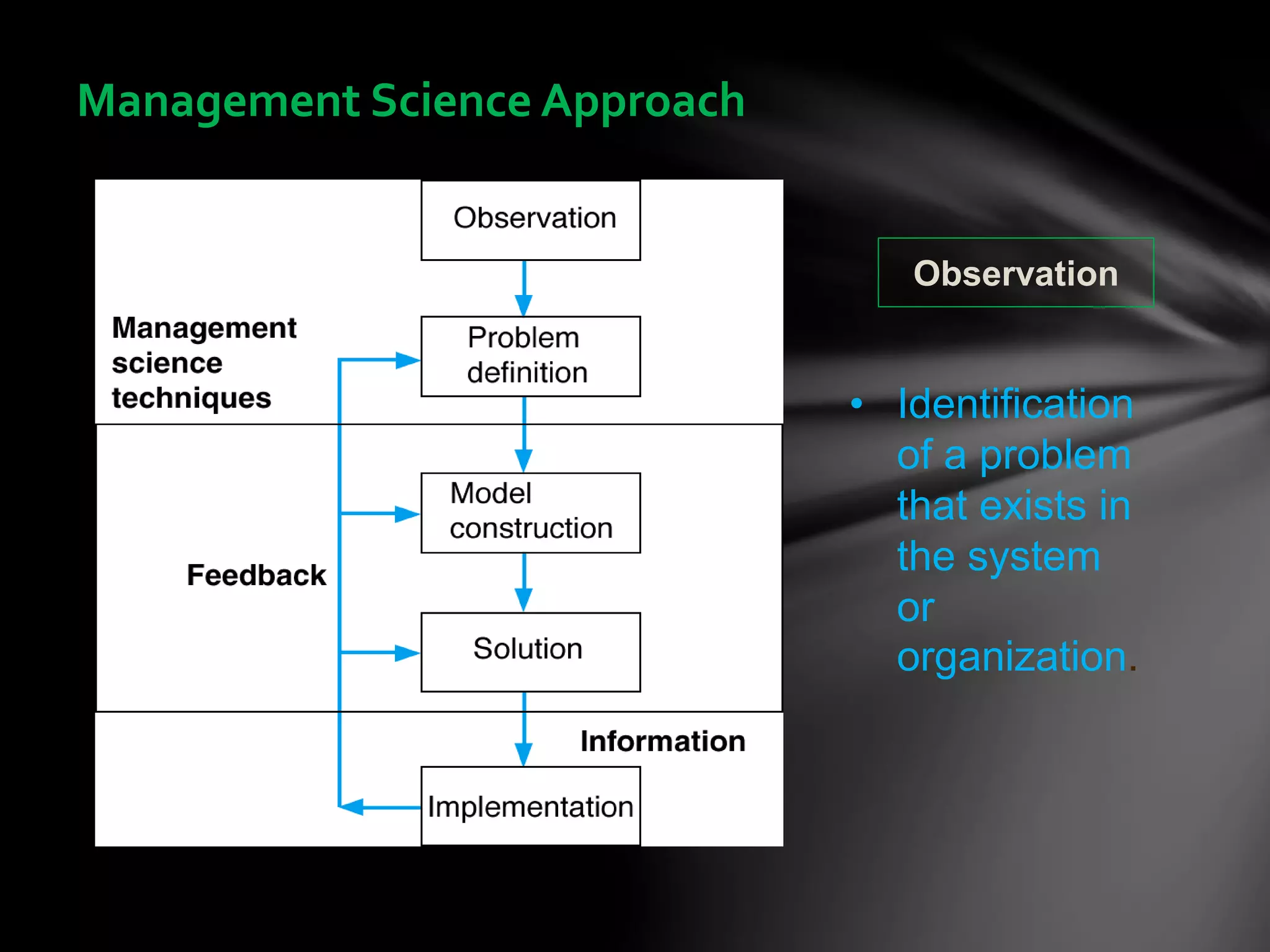 Management Science Approach

Observation

Management science techniques

Problem definition

Model construction

Feedback

Solution

Information

Implementation

Observation

• Identification of a problem that exists in the system or organization.